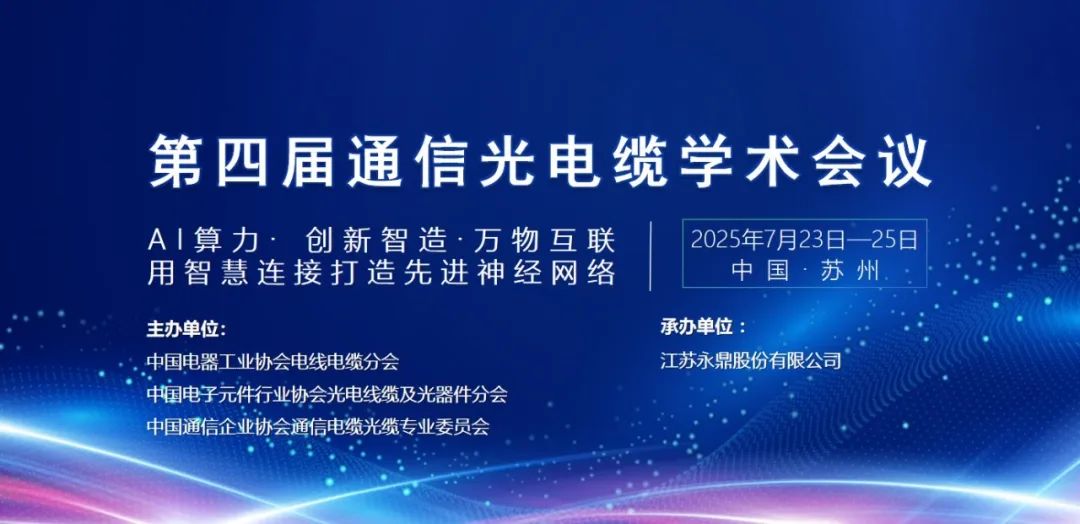 第四届通信光电缆学术会议

AI算力· 创新智造·万物互联
用智慧连接打造先进神经网络

2025年7月23日—25日
中国·苏州

主办单位:
中国电器工业协会电线电缆分会
中国电子元件行业协会光电线缆及光器件分会
中国通信企业协会通信电缆光缆专业委员会

承办单位:
江苏永鼎股份有限公司